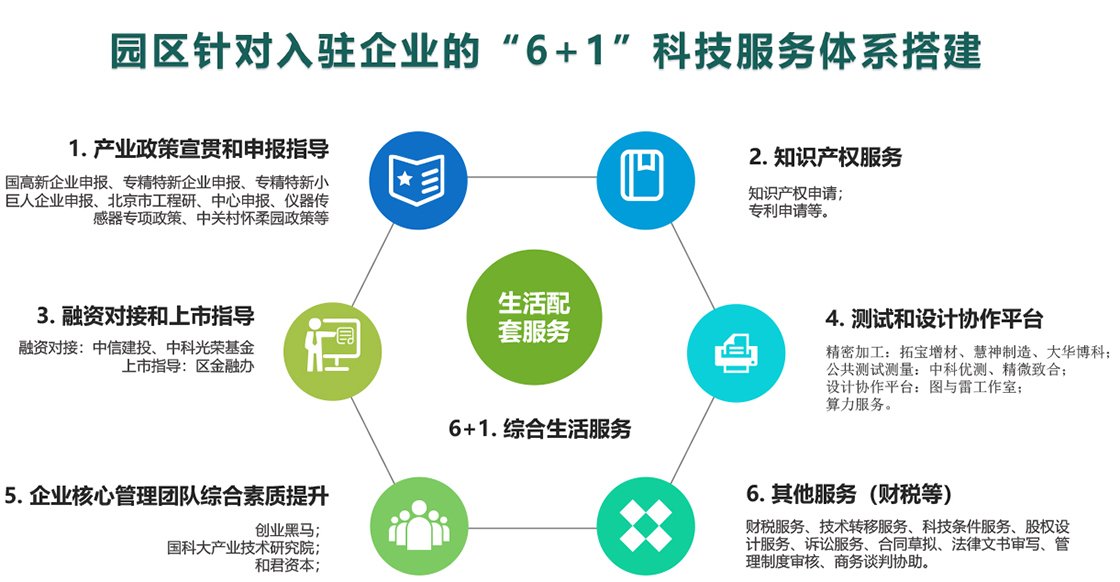 园区针对入驻企业的“6+1”科技服务体系搭建

1. 产业政策宣贯和申报指导

国高新企业申报、专精特新企业申报、专精特新小巨人企业申报、北京市工程研、中心申报、仪器传感器专项政策、中关村怀柔园政策等

2. 知识产权服务

知识产权申请；
专利申请等。

3. 融资对接和上市指导

融资对接：中信建投、中科光荣基金
上市指导：区金融办

生活配套服务

4. 测试和设计协作平台

精密加工：拓宝增材、慧神制造、大华博科；
公共测试测量：中科优测、精微致合；
设计协作平台：图与雷工作室；
算力服务。

6+1. 综合生活服务

5. 企业核心管理团队综合素质提升

创业黑马；
国科大产业技术研究院；
和君资本；

6. 其他服务（财税等）

财税服务、技术转移服务、科技条件服务、股权设计服务、诉讼服务、合同草拟、法律文书审写、管理制度审核、商务谈判协助。